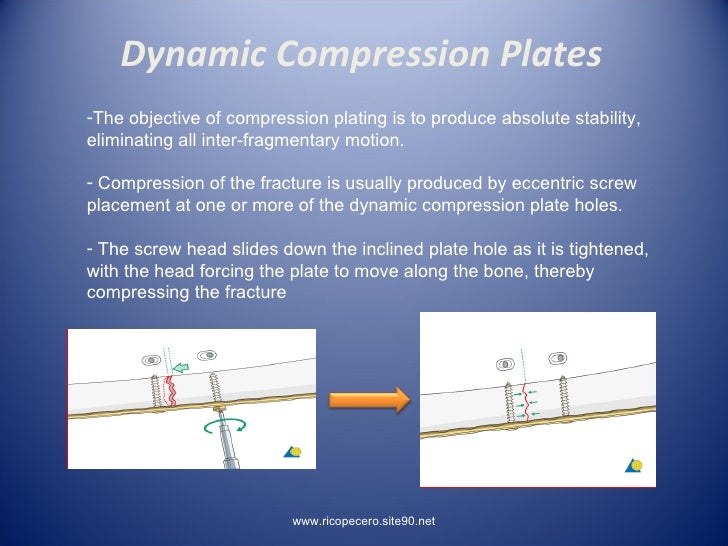 Dynamic Compression Plates

-The objective of compression plating is to produce absolute stability, eliminating all inter-fragmentary motion.

- Compression of the fracture is usually produced by eccentric screw placement at one or more of the dynamic compression plate holes.

- The screw head slides down the inclined plate hole as it is tightened, with the head forcing the plate to move along the bone, thereby compressing the fracture

www.ricopecero.site90.net